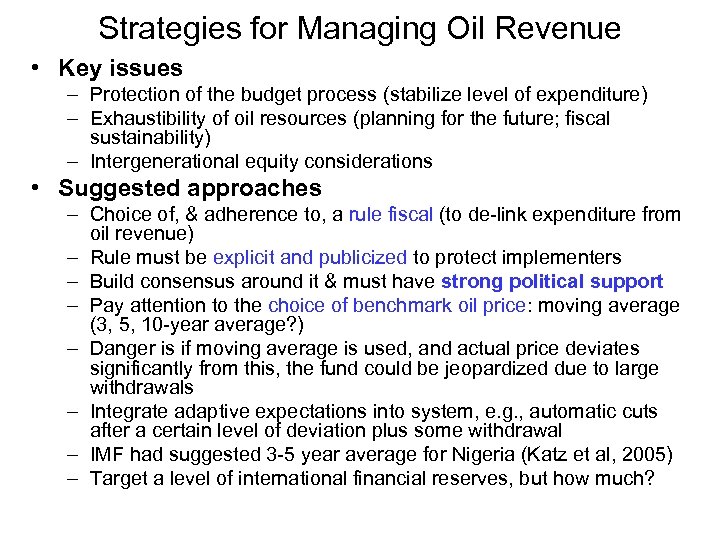 Strategies for Managing Oil Revenue

• Key issues
– Protection of the budget process (stabilize level of expenditure)
– Exhaustibility of oil resources (planning for the future; fiscal sustainability)
– Intergenerational equity considerations

• Suggested approaches
– Choice of, & adherence to, a rule fiscal (to de-link expenditure from oil revenue)
– Rule must be explicit and publicized to protect implementers
– Build consensus around it & must have strong political support
– Pay attention to the choice of benchmark oil price: moving average (3, 5, 10-year average?)
– Danger is if moving average is used, and actual price deviates significantly from this, the fund could be jeopardized due to large withdrawals
– Integrate adaptive expectations into system, e.g., automatic cuts after a certain level of deviation plus some withdrawal
– IMF had suggested 3-5 year average for Nigeria (Katz et al, 2005)
– Target a level of international financial reserves, but how much?